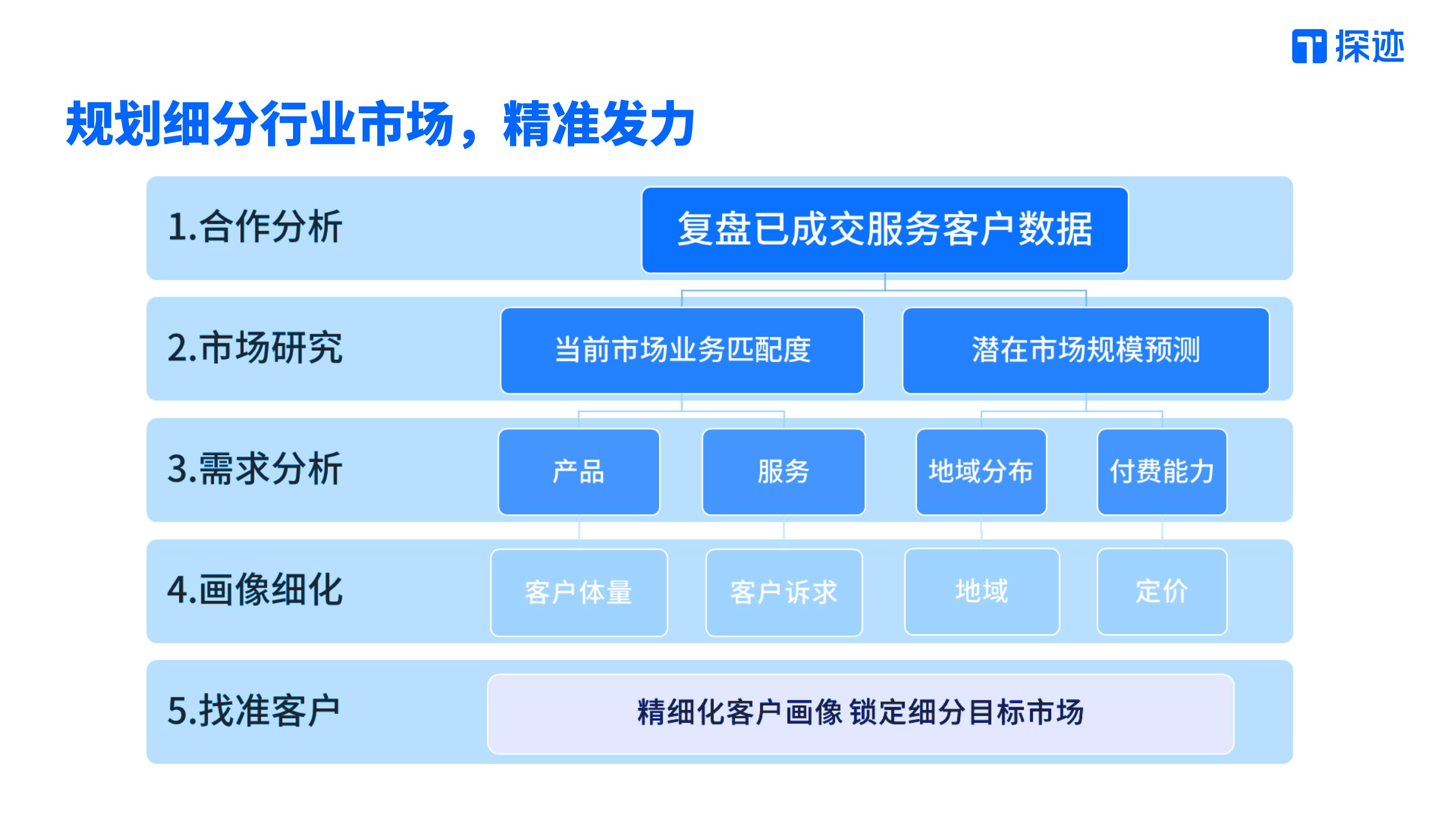 探迹

规划细分行业市场，精准发力

1.合作分析
复盘已成交服务客户数据

2.市场研究
当前市场业务匹配度
潜在市场规模预测

3.需求分析
产品
服务
地域分布
付费能力

4.画像细化
客户体量
客户诉求
地域
定价

5.找准客户
精细化客户画像 锁定细分目标市场